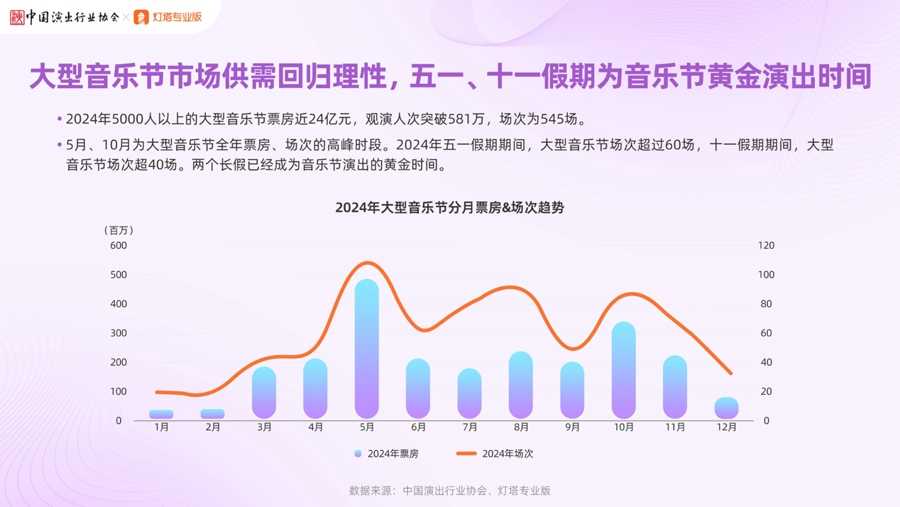 中国演出行业协会 × 灯塔专业版

大型音乐节市场供需回归理性，五一、十一假期为音乐节黄金演出时间

• 2024年5000人以上的大型音乐节票房近24亿元，观演人次突破581万，场次为545场。

• 5月、10月为大型音乐节全年票房、场次的高峰时段。2024年五一假期期间，大型音乐节场次超过60场，十一假期期间，大型音乐节场次超40场。两个长假已经成为音乐节演出的黄金时间。

2024年大型音乐节分月票房&场次趋势

（百万）
600
500
400
300
200
100
0

120
100
80
60
40
20
0

1月 2月 3月 4月 5月 6月 7月 8月 9月 10月 11月 12月

2024年票房 2024年场次

数据来源：中国演出行业协会、灯塔专业版